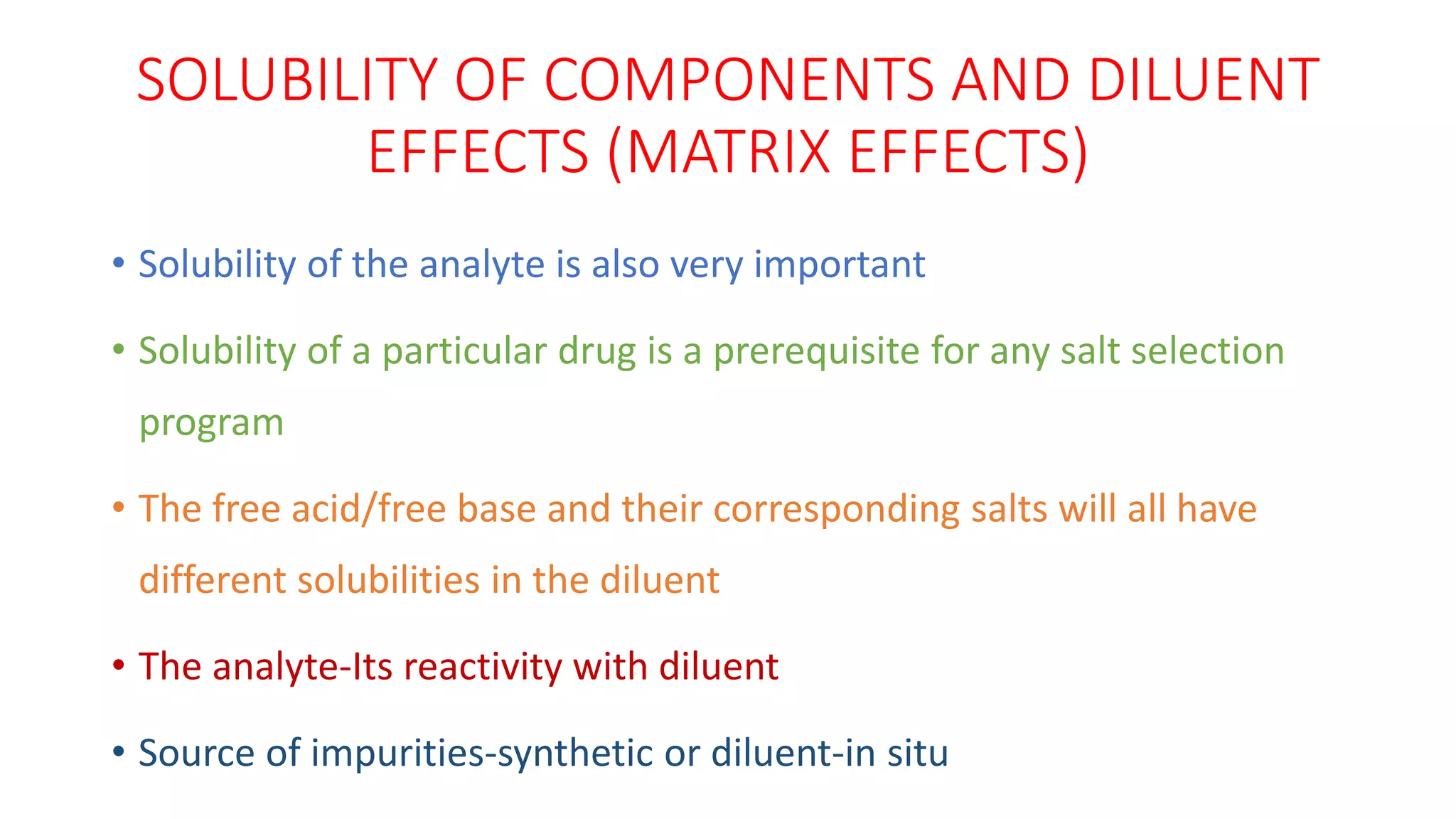 SOLUBILITY OF COMPONENTS AND DILUENT EFFECTS (MATRIX EFFECTS)

• Solubility of the analyte is also very important

• Solubility of a particular drug is a prerequisite for any salt selection program

• The free acid/free base and their corresponding salts will all have different solubilities in the diluent

• The analyte-Its reactivity with diluent

• Source of impurities-synthetic or diluent-in situ